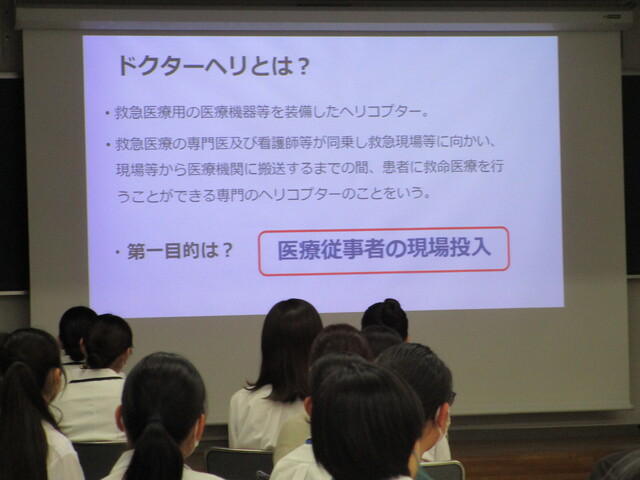 ドクターヘリとは？

・救急医療用の医療機器等を装備したヘリコプター。

・救急医療の専門医及び看護師等が同乗し救急現場等に向かい、現場等から医療機関に搬送するまでの間、患者に救命医療を行うことができる専門のヘリコプターのことをいう。

・第一目的は？

医療従事者の現場投入